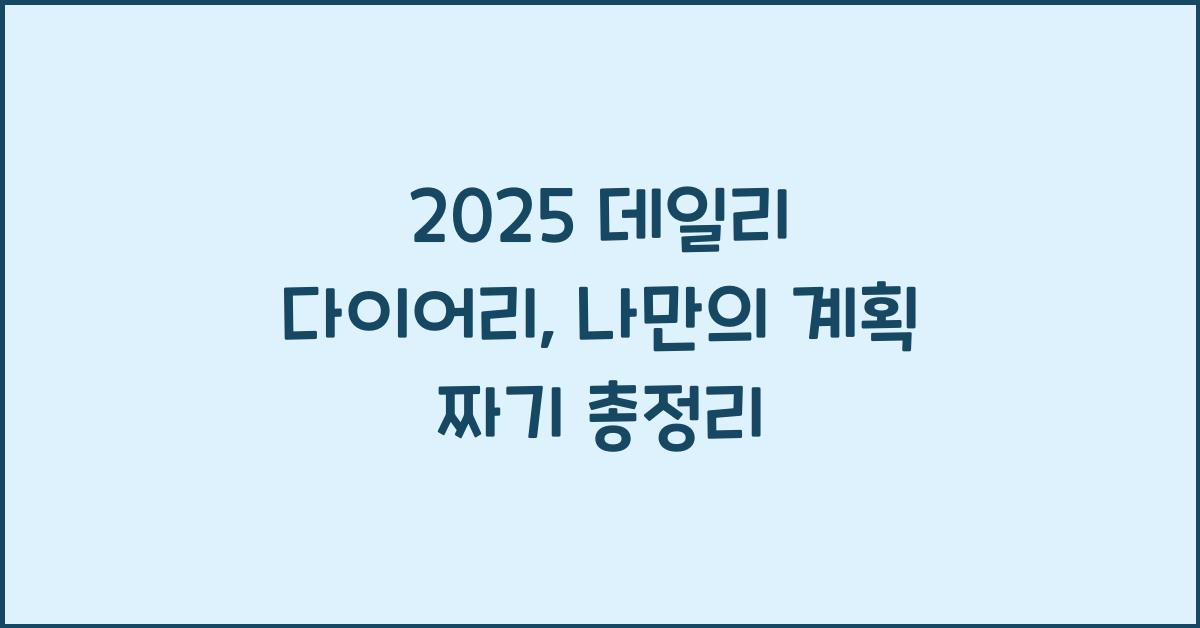 2025 데일리 다이어리, 나만의 계획 짜기 총정리